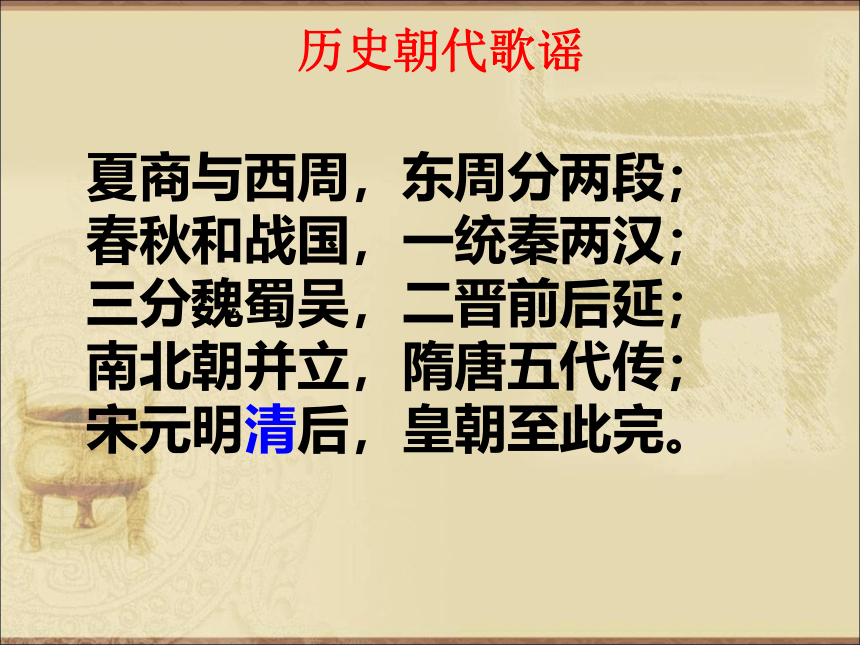 历史朝代歌谣

夏商与西周，东周分两段；
春秋和战国，一统秦两汉；
三分魏蜀吴，二晋前后延；
南北朝并立，隋唐五代传；
宋元明清后，皇朝至此完。